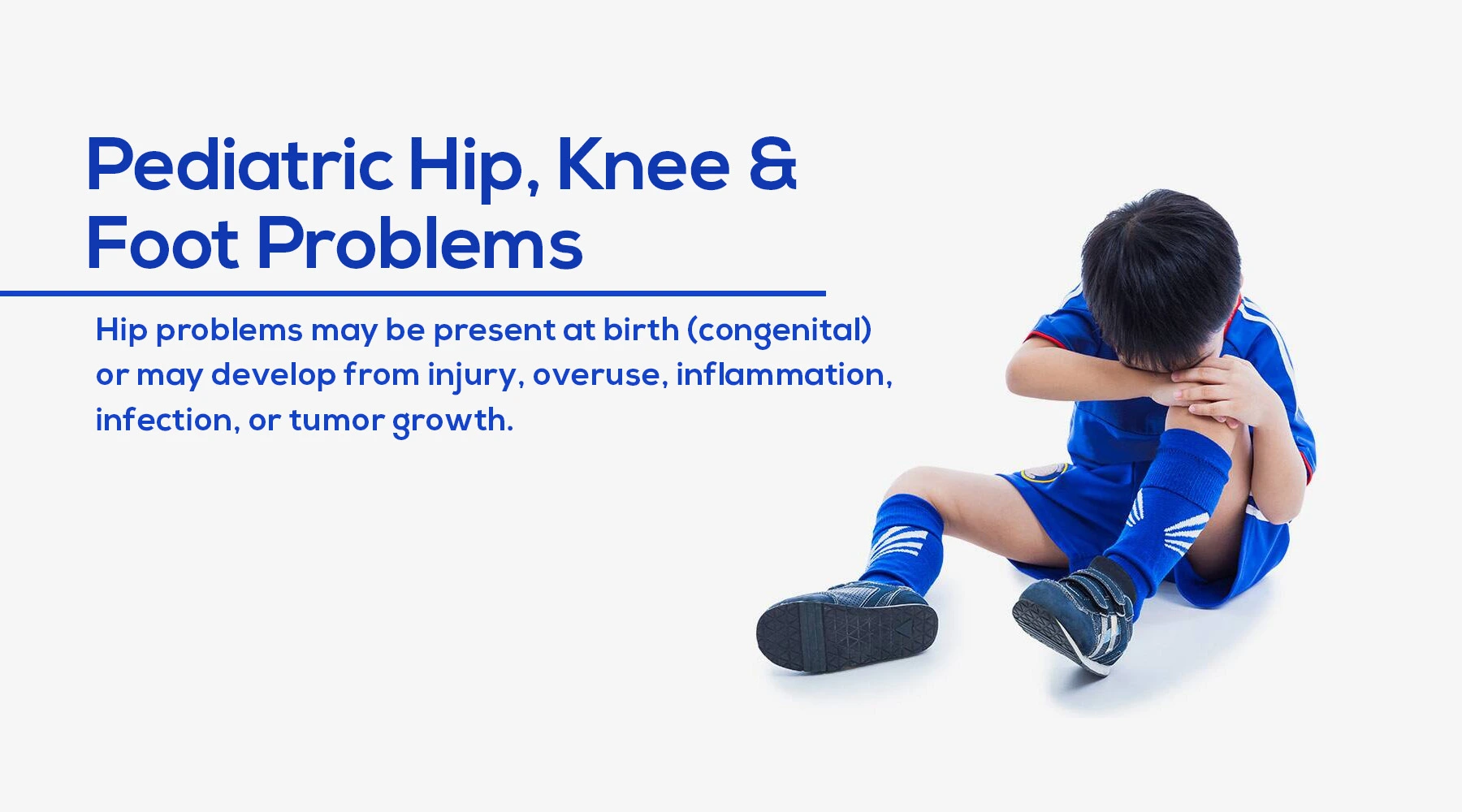 Pediatric Hip, Knee & Foot Problems

Hip problems may be present at birth (congenital) or may develop from injury, overuse, inflammation, infection, or tumor growth.